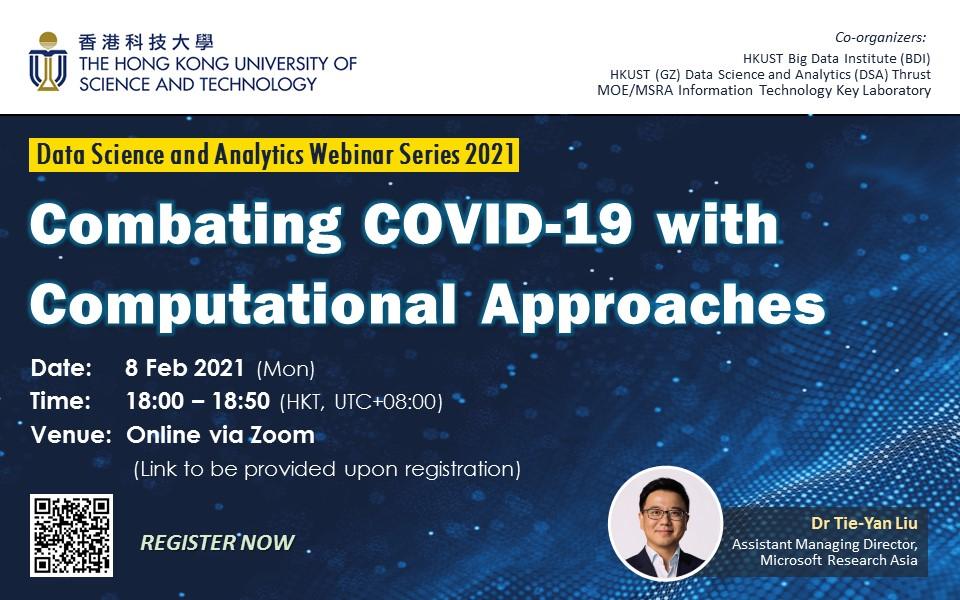 香港科技大學
THE HONG KONG UNIVERSITY OF SCIENCE AND TECHNOLOGY

Co-organizers:
HKUST Big Data Institute (BDI)
HKUST (GZ) Data Science and Analytics (DSA) Thrust
MOE/MSRA Information Technology Key Laboratory

Data Science and Analytics Webinar Series 2021

Combating COVID-19 with Computational Approaches

Date: 8 Feb 2021 (Mon)
Time: 18:00 – 18:50 (HKT, UTC+08:00)
Venue: Online via Zoom
(Link to be provided upon registration)

REGISTER NOW

Dr Tie-Yan Liu
Assistant Managing Director, Microsoft Research Asia